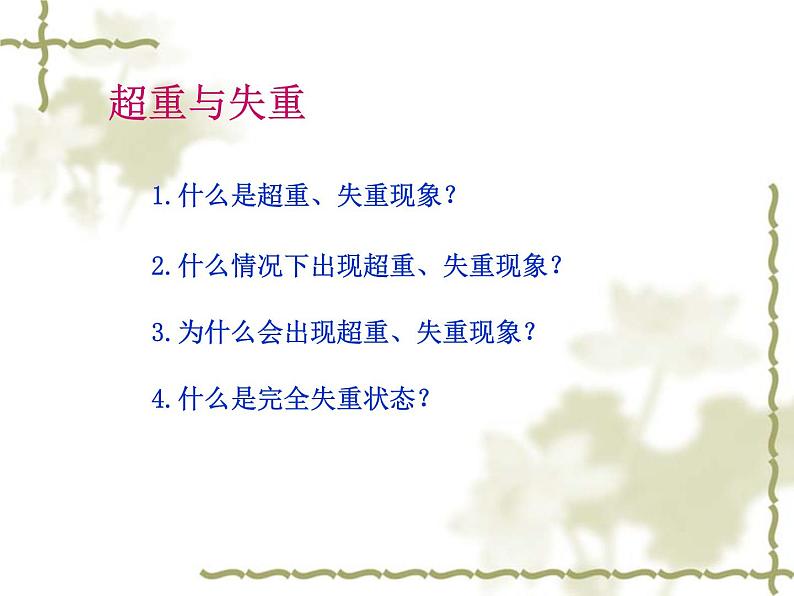 超重与失重

1.什么是超重、失重现象？

2.什么情况下出现超重、失重现象？

3.为什么会出现超重、失重现象？

4.什么是完全失重状态？